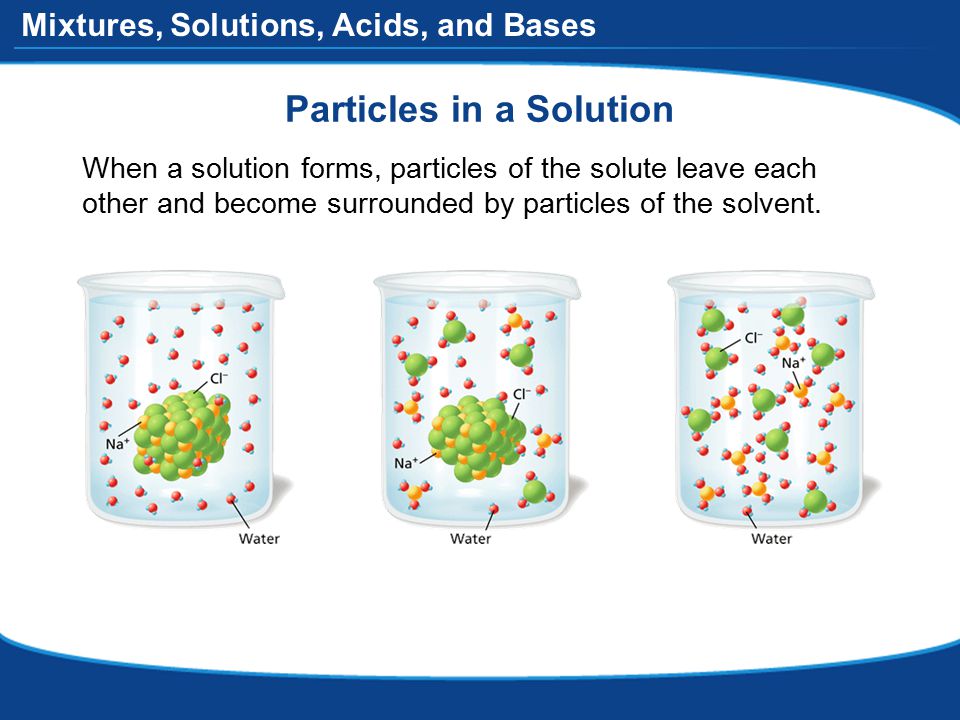 Mixtures, Solutions, Acids, and Bases

Particles in a Solution

When a solution forms, particles of the solute leave each other and become surrounded by particles of the solvent.

$Cl^-$
$Na^+$
Water

$Cl^-$
$Na^+$
Water

$Cl^-$
$Na^+$
Water